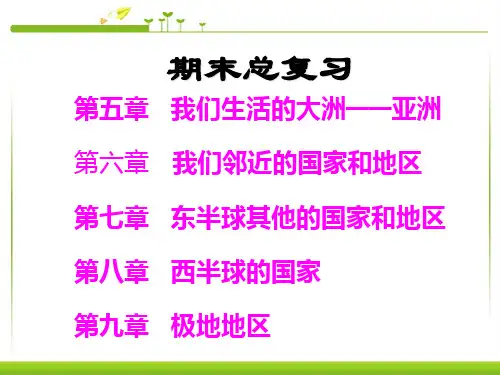 期末总复习

第五章 我们生活的大洲——亚洲

第六章 我们邻近的国家和地区

第七章 东半球其他的国家和地区

第八章 西半球的国家

第九章 极地地区